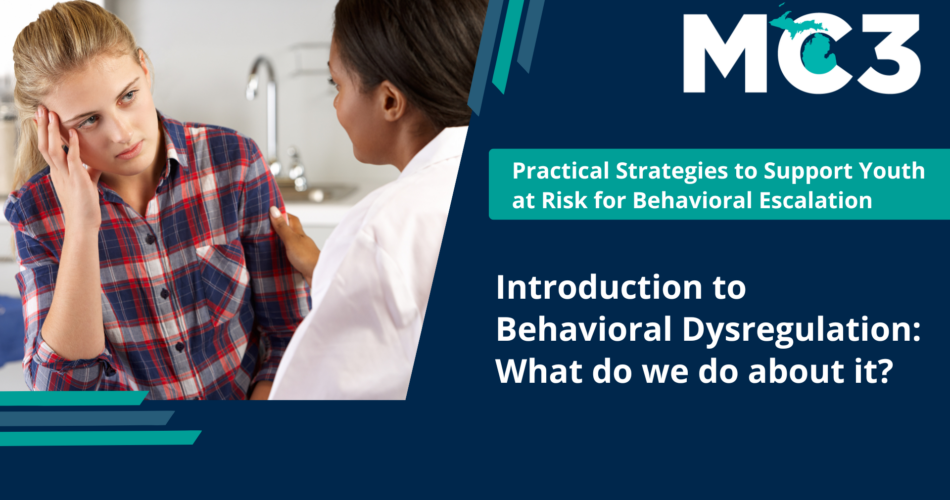 MC3

Practical Strategies to Support Youth at Risk for Behavioral Escalation

Introduction to Behavioral Dysregulation: What do we do about it?